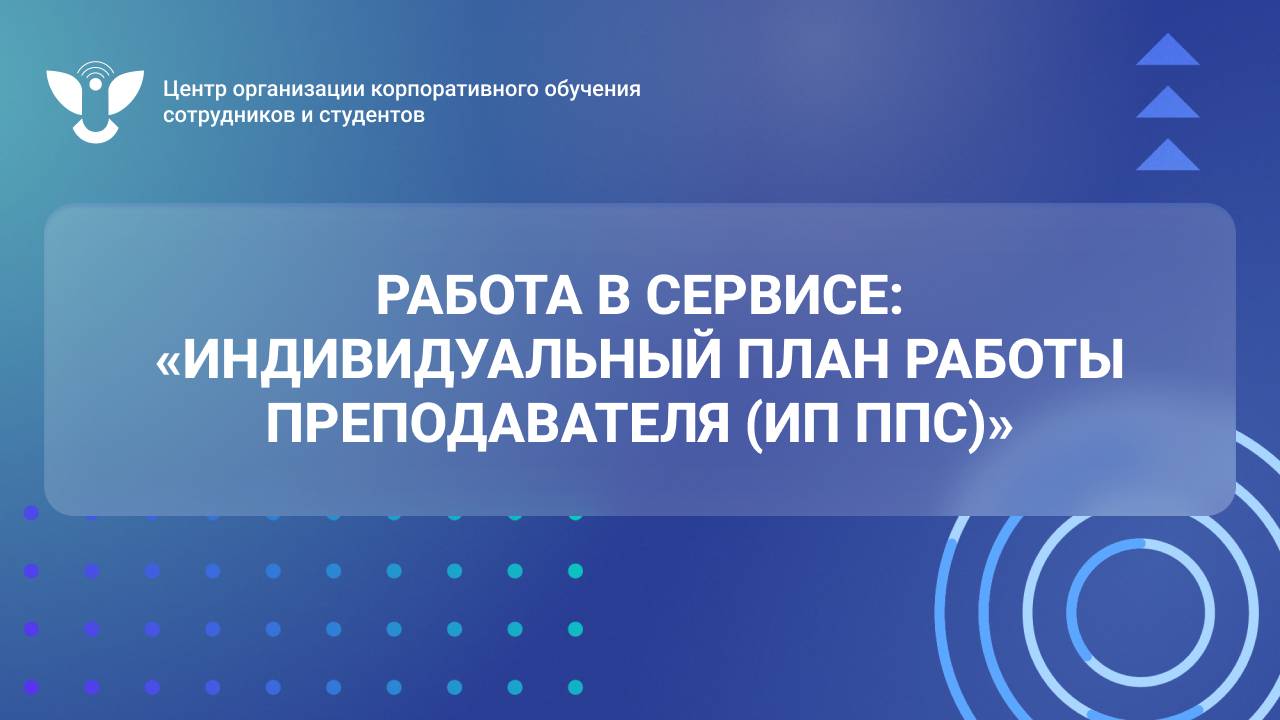 Центр организации корпоративного обучения сотрудников и студентов

РАБОТА В СЕРВИСЕ:
«ИНДИВИДУАЛЬНЫЙ ПЛАН РАБОТЫ ПРЕПОДАВАТЕЛЯ (ИП ППС)»